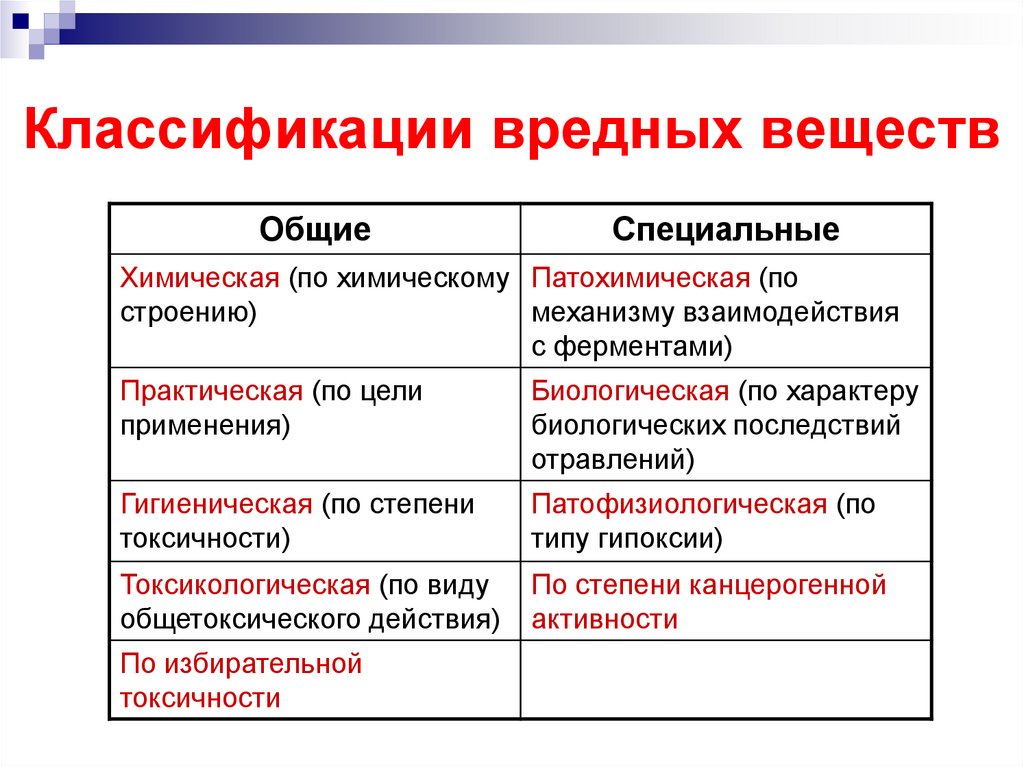 Классификации вредных веществ

| Общие | Специальные |
|---|---|
| Химическая (по химическому строению) | Патохимическая (по механизму взаимодействия с ферментами) |
| Практическая (по цели применения) | Биологическая (по характеру биологических последствий отравлений) |
| Гигиеническая (по степени токсичности) | Патофизиологическая (по типу гипоксии) |
| Токсикологическая (по виду общетоксического действия) | По степени канцерогенной активности |
| По избирательной токсичности | |